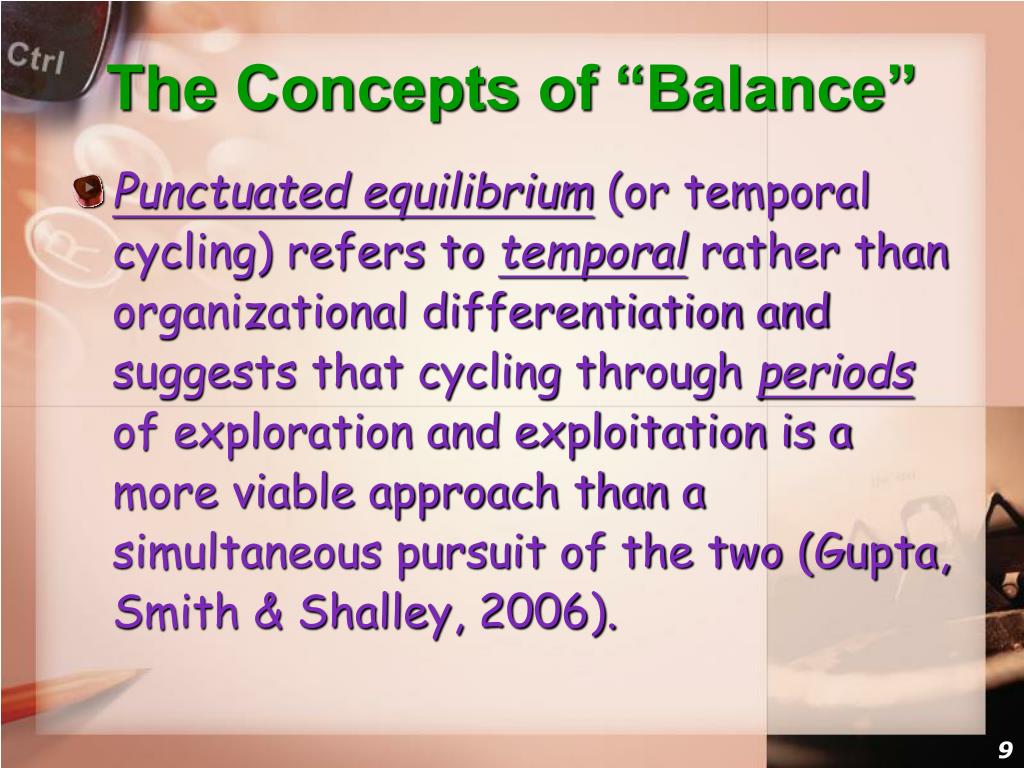 Ctrl

The Concepts of “Balance”

Punctuated equilibrium (or temporal cycling) refers to temporal rather than organizational differentiation and suggests that cycling through periods of exploration and exploitation is a more viable approach than a simultaneous pursuit of the two (Gupta, Smith & Shalley, 2006).

9